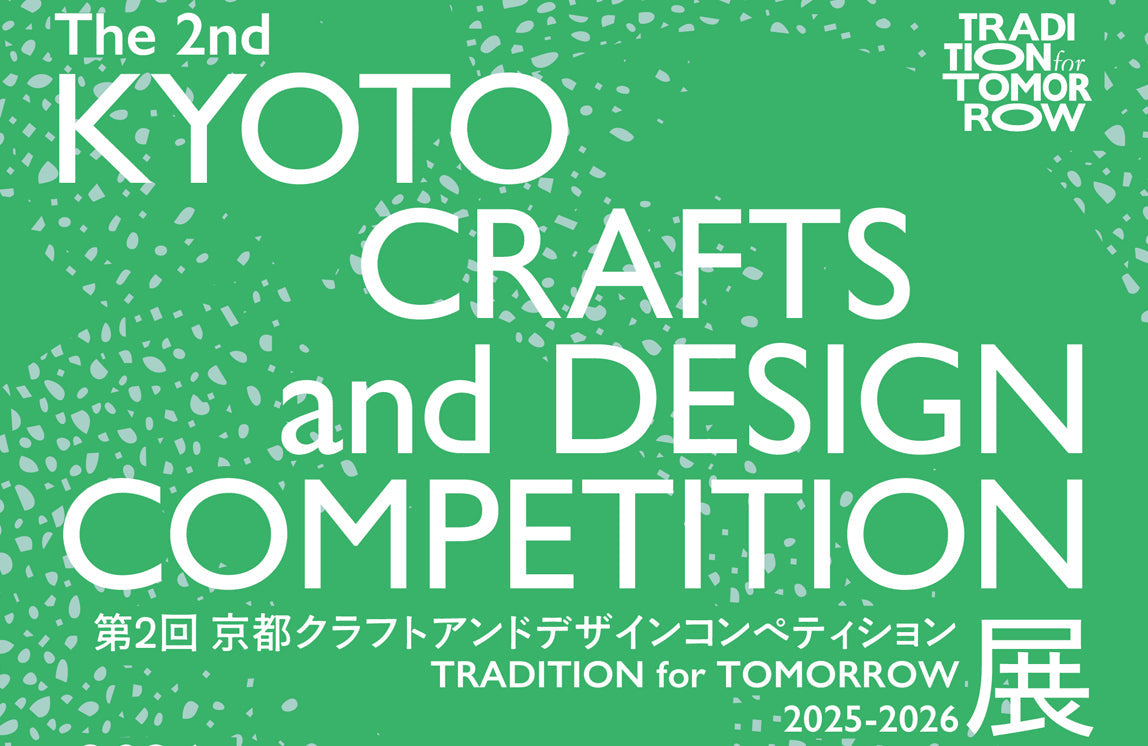 The 2nd
KYOTO
CRAFTS
and DESIGN
COMPETITION

TRADI
TION for
TOMOR
ROW

第2回 京都クラフトアンドデザインコンペティション
TRADITION for TOMORROW
2025-2026
展